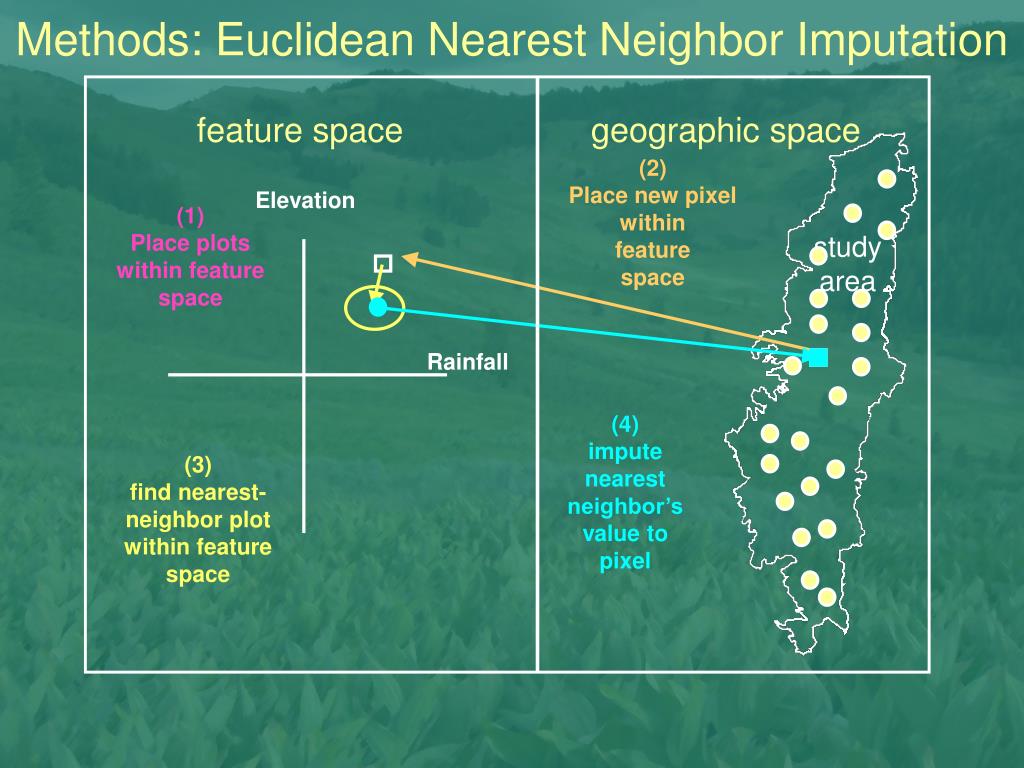 Methods: Euclidean Nearest Neighbor Imputation

feature space

(1)
Place plots within feature space

Elevation

Rainfall

(3)
find nearest-neighbor plot within feature space

geographic space

(2)
Place new pixel within feature space

study area

(4)
impute nearest neighbor's value to pixel